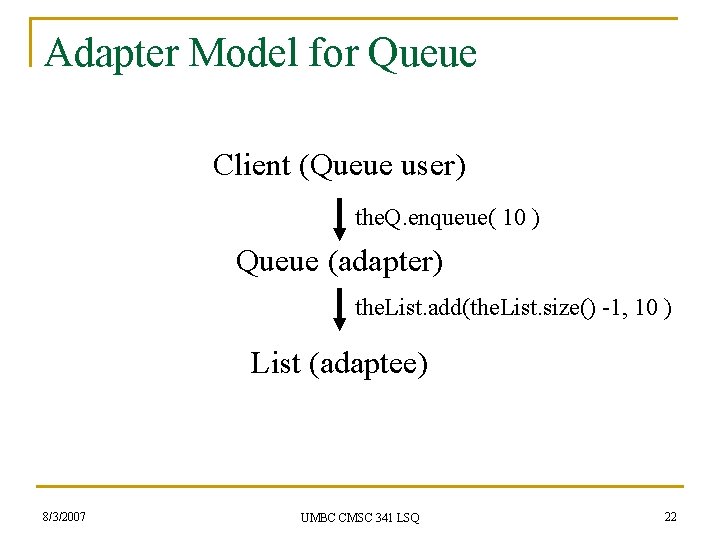 Adapter Model for Queue

Client (Queue user)

theQ.enqueue( 10 )

Queue (adapter)

theList.add(theList.size() -1, 10 )

List (adaptee)

8/3/2007

UMBC CMSC 341 LSQ

22